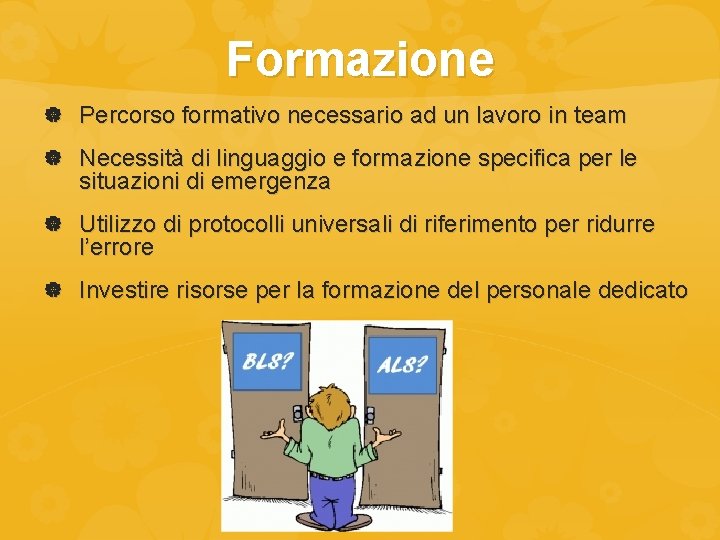 Formazione

Percorso formativo necessario ad un lavoro in team

Necessità di linguaggio e formazione specifica per le situazioni di emergenza

Utilizzo di protocolli universali di riferimento per ridurre l'errore

Investire risorse per la formazione del personale dedicato

BLS?

ALS?